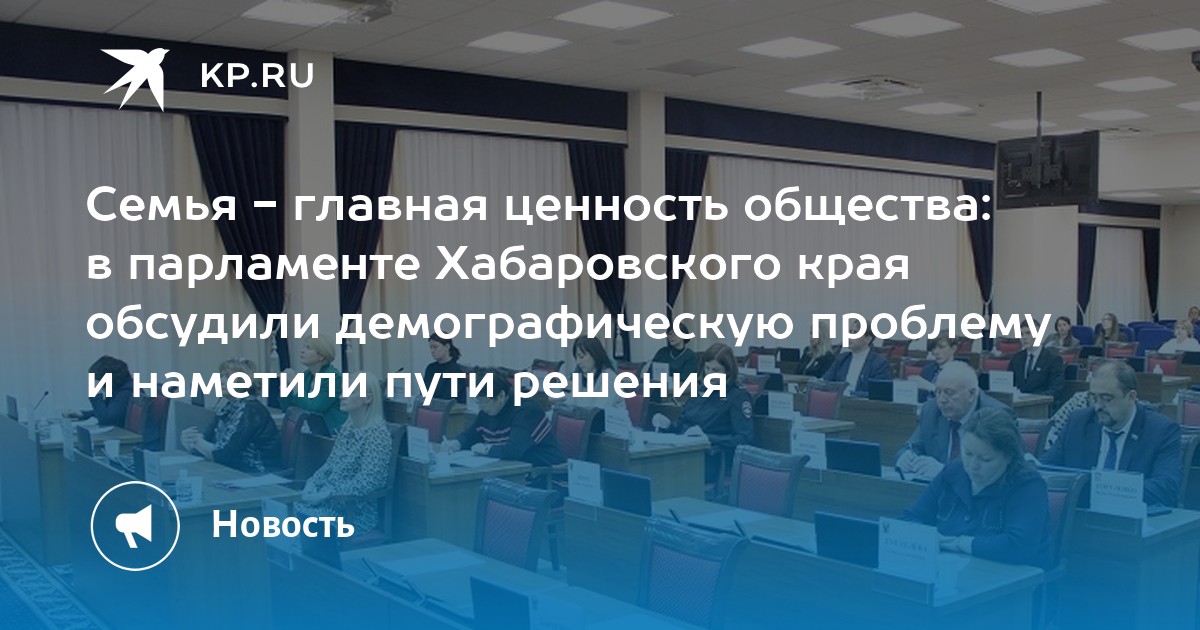 KP.RU

Семья - главная ценность общества: в парламенте Хабаровского края обсудили демографическую проблему и наметили пути решения

Новость